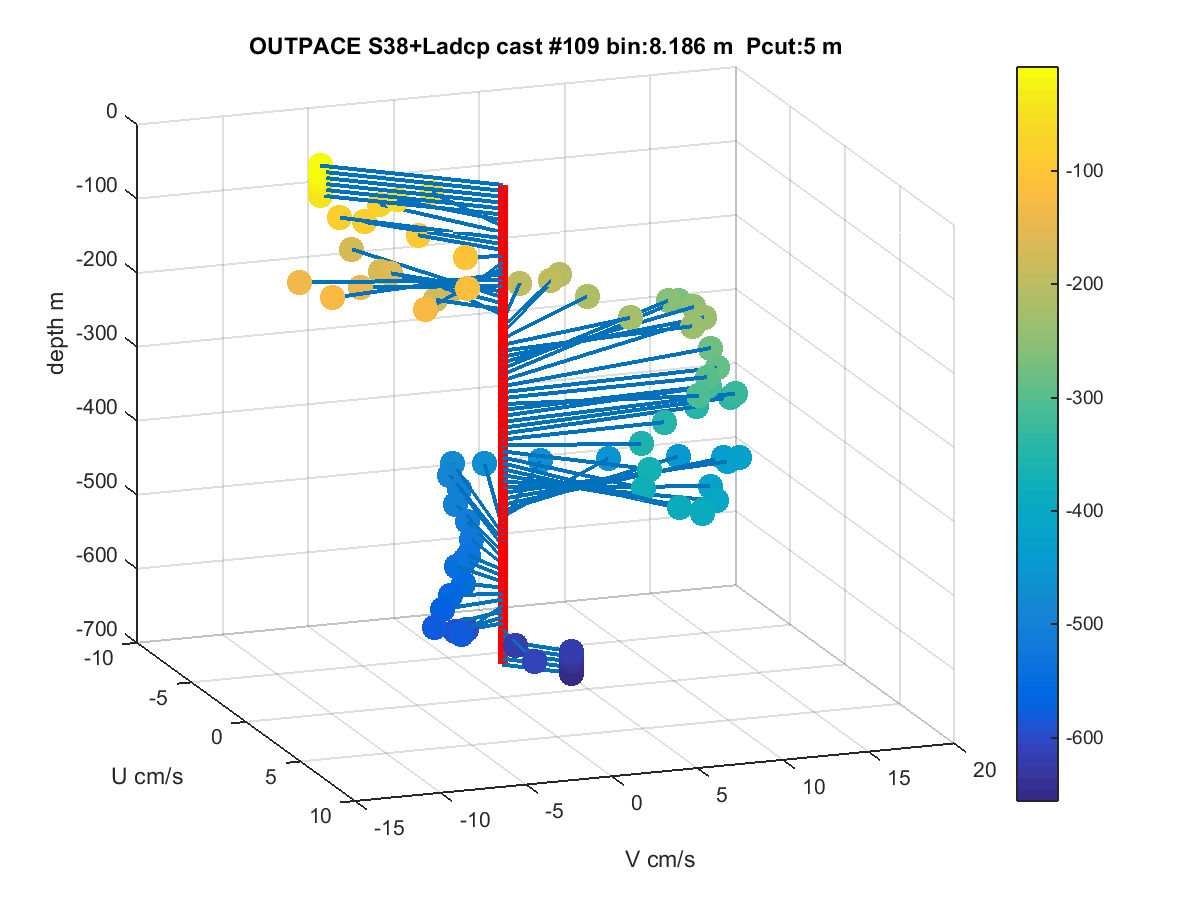 OUTPACE S38+Ladcp cast #109 bin:8.186 m Pcut:5 m

0
-100
-200
-300
-400
-500
-600
-700

depth m

-10
-5
0
5
10

U cm/s

-15
-10
-5
0
5
10
15
20

V cm/s

-100
-200
-300
-400
-500
-600